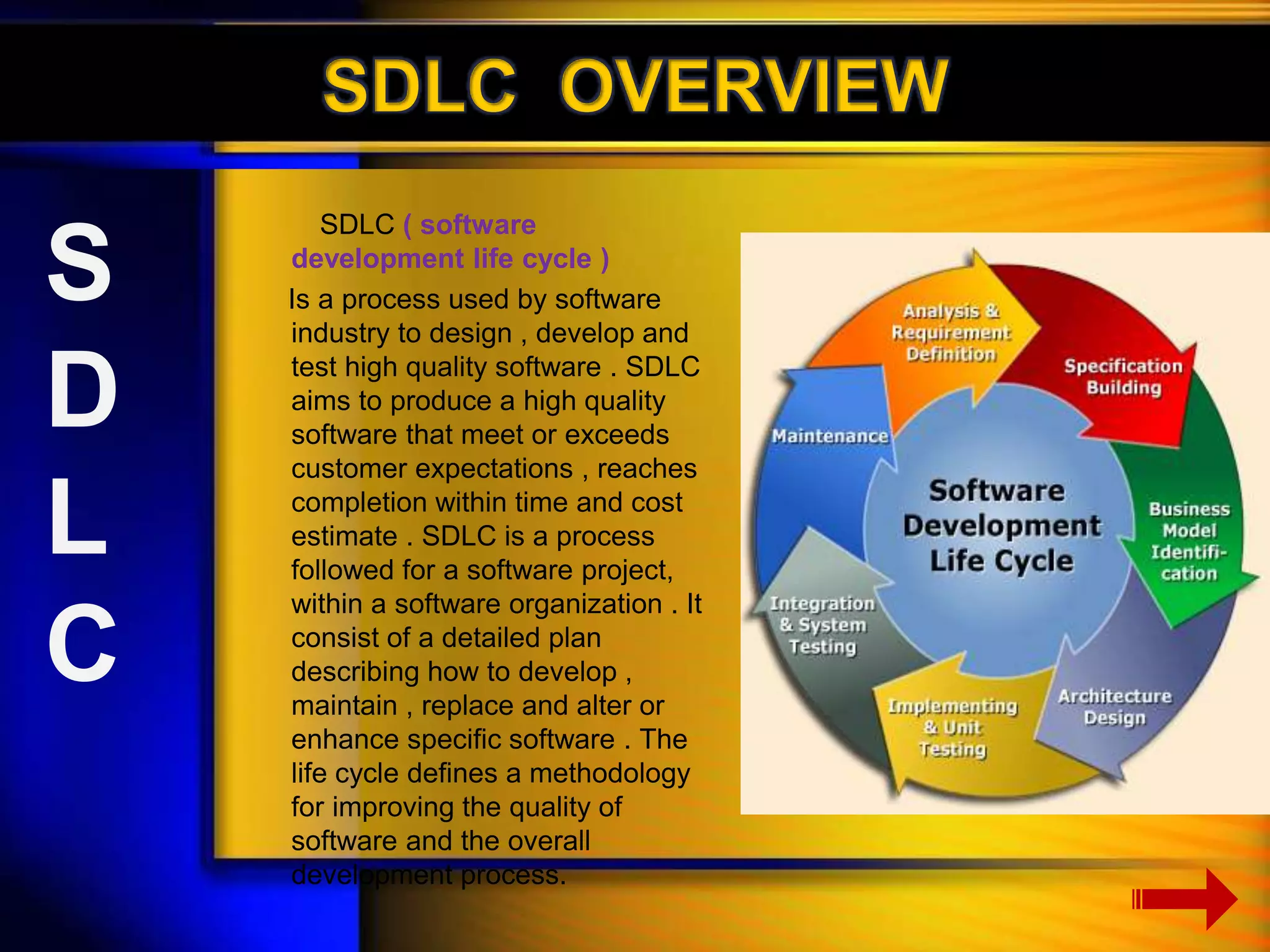 SDLC OVERVIEW

S
D
L
C

SDLC ( software development life cycle )
Is a process used by software industry to design , develop and test high quality software . SDLC aims to produce a high quality software that meet or exceeds customer expectations , reaches completion within time and cost estimate . SDLC is a process followed for a software project, within a software organization . It consist of a detailed plan describing how to develop , maintain , replace and alter or enhance specific software . The life cycle defines a methodology for improving the quality of software and the overall development process.

Analysis & Requirement Definition
Specification Building
Business Model Identification
Architecture Design
Implementing & Unit Testing
Integration & System Testing
Maintenance
Software Development Life Cycle